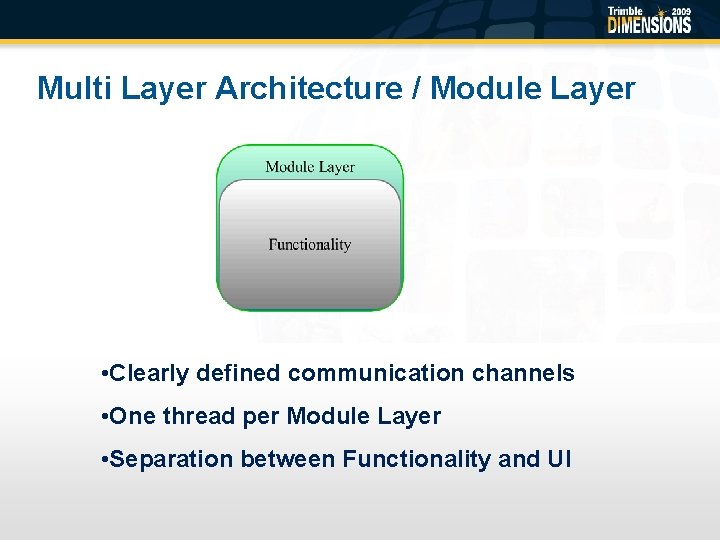 Trimble 2009 DIMENSIONS

Multi Layer Architecture / Module Layer

Module Layer

Functionality

•Clearly defined communication channels

•One thread per Module Layer

•Separation between Functionality and UI